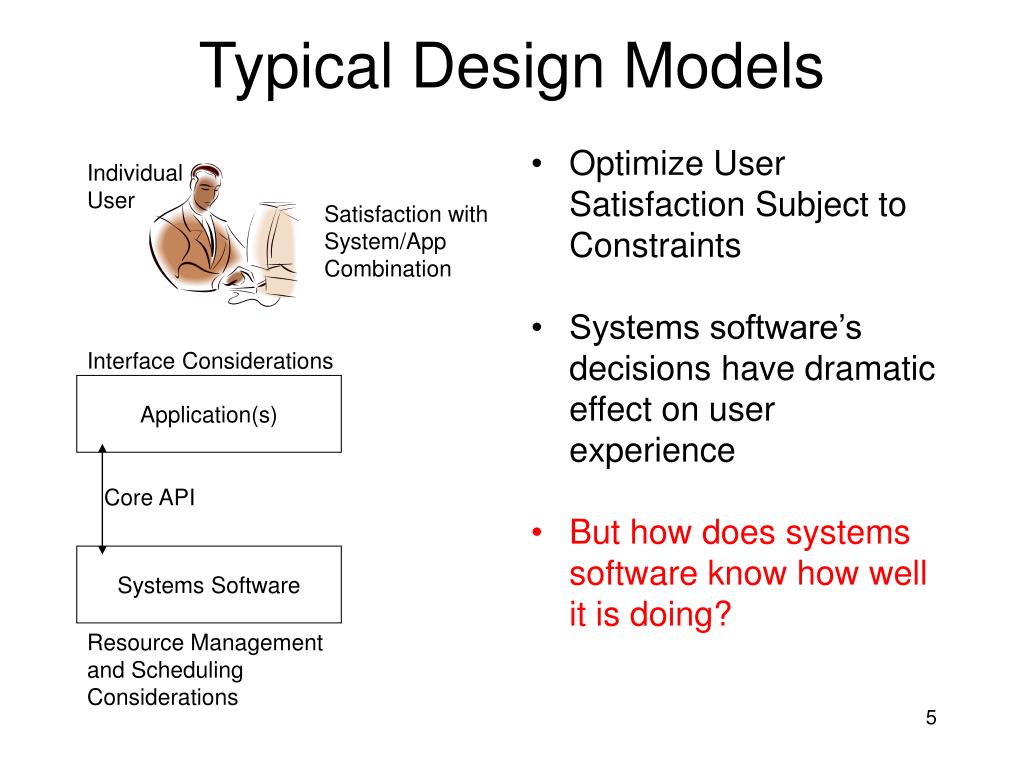 Typical Design Models

Individual User

Satisfaction with System/App Combination

Interface Considerations

Application(s)

Core API

Systems Software

Resource Management and Scheduling Considerations

• Optimize User Satisfaction Subject to Constraints

• Systems software's decisions have dramatic effect on user experience

• But how does systems software know how well it is doing?

5